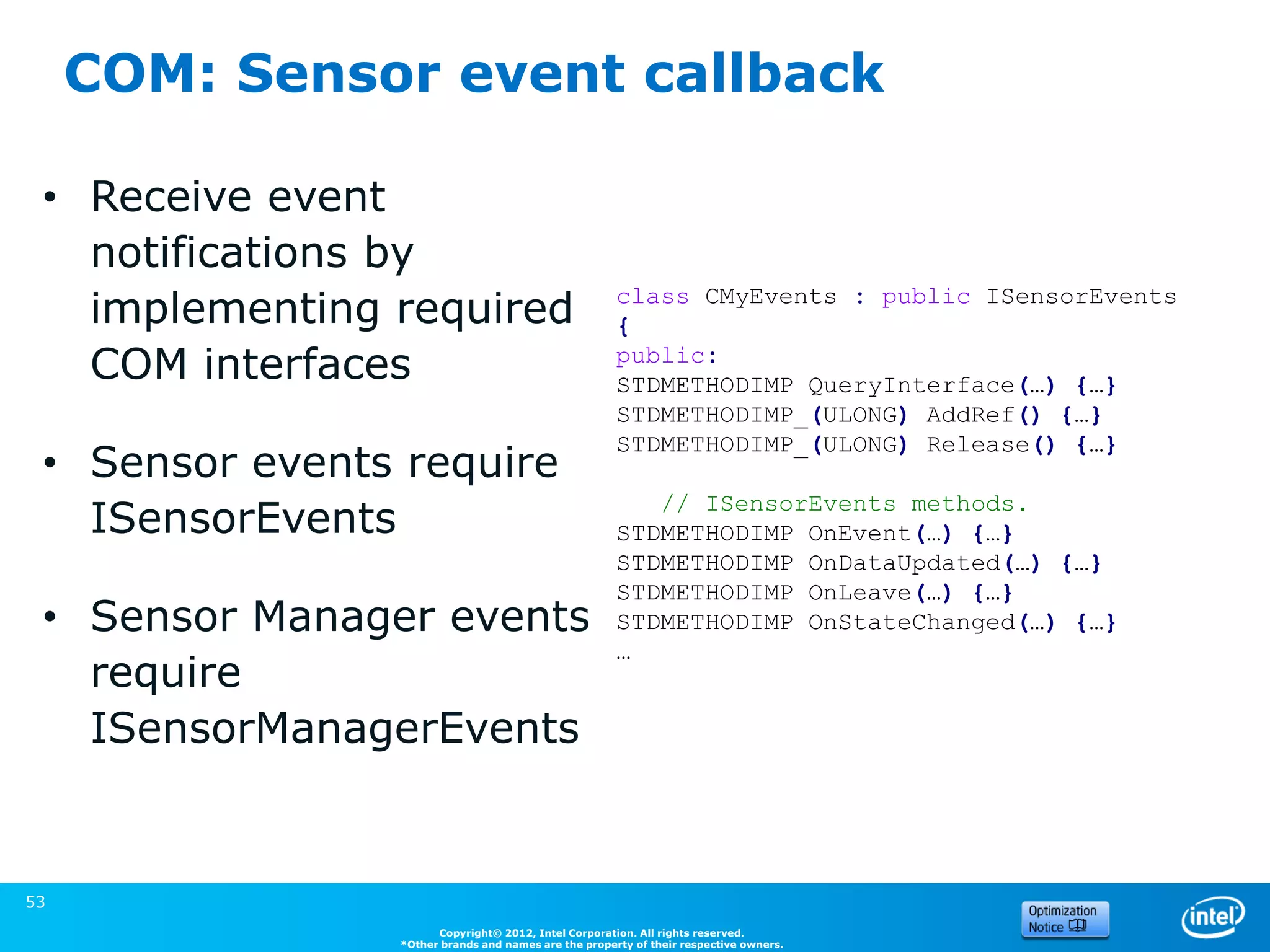 COM: Sensor event callback

• Receive event notifications by implementing required COM interfaces

• Sensor events require ISensorEvents

• Sensor Manager events require ISensorManagerEvents

class CMyEvents : public ISensorEvents
{
public:
STDMETHODIMP QueryInterface(…) {…}
STDMETHODIMP_(ULONG) AddRef() {…}
STDMETHODIMP_(ULONG) Release() {…}

   // ISensorEvents methods.
STDMETHODIMP OnEvent(…) {…}
STDMETHODIMP OnDataUpdated(…) {…}
STDMETHODIMP OnLeave(…) {…}
STDMETHODIMP OnStateChanged(…) {…}
…

53

Copyright© 2012, Intel Corporation. All rights reserved.
*Other brands and names are the property of their respective owners.

Optimization Notice

intel